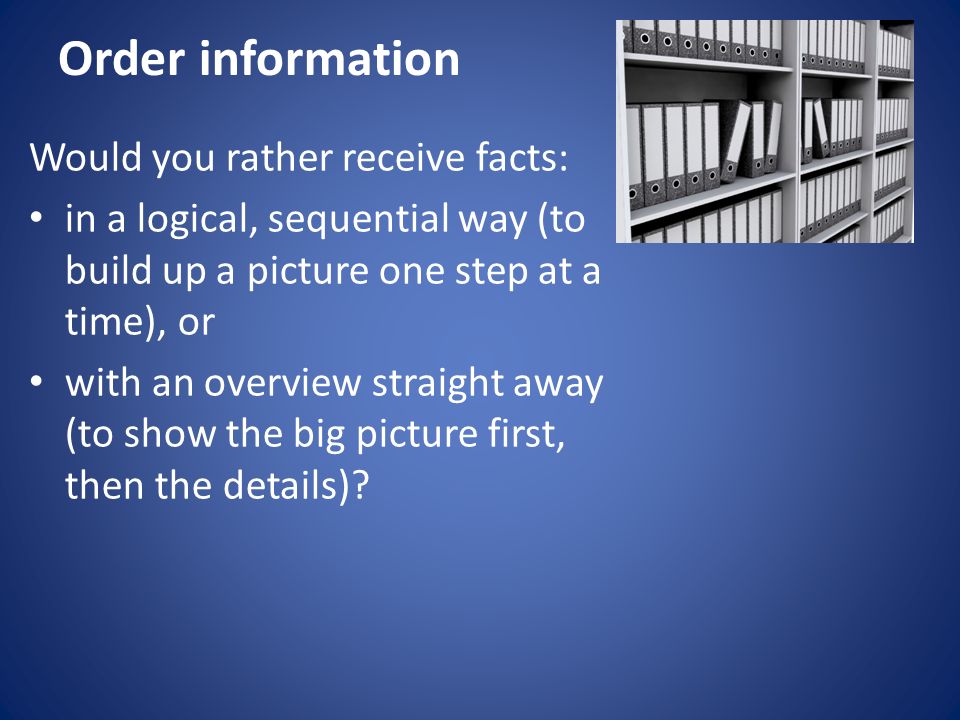 Order information

Would you rather receive facts:

• in a logical, sequential way (to build up a picture one step at a time), or

• with an overview straight away (to show the big picture first, then the details)?